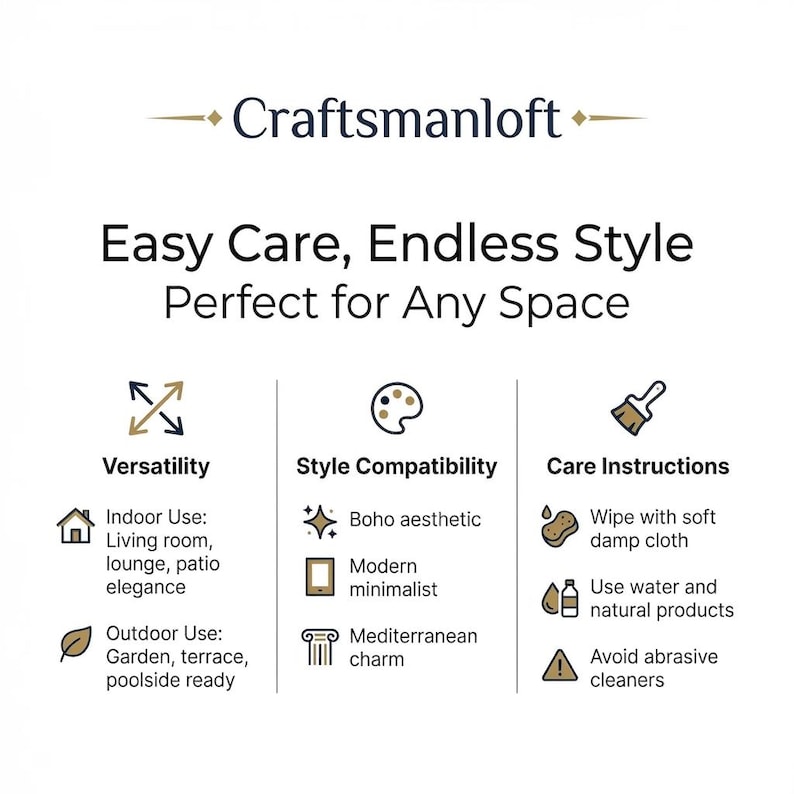 Craftsmanloft

Easy Care, Endless Style
Perfect for Any Space

Versatility

Indoor Use: Living room, lounge, patio elegance

Outdoor Use: Garden, terrace, poolside ready

Style Compatibility

Boho aesthetic

Modern minimalist

Mediterranean charm

Care Instructions

Wipe with soft damp cloth

Use water and natural products

Avoid abrasive cleaners